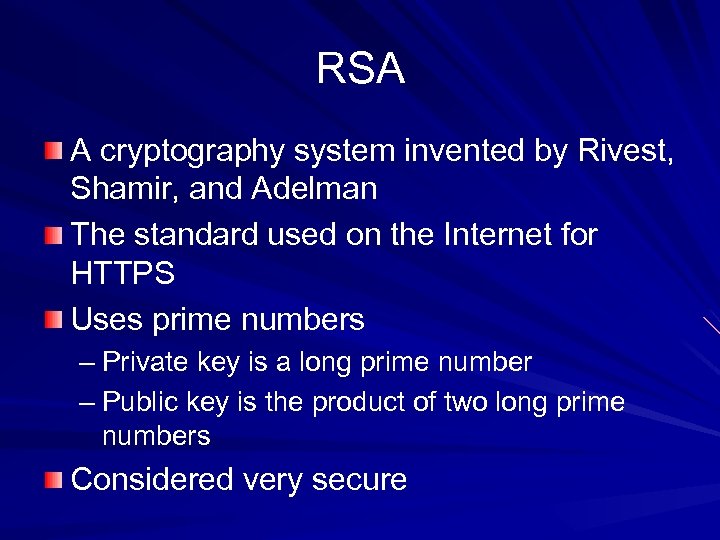 RSA

A cryptography system invented by Rivest, Shamir, and Adelman

The standard used on the Internet for HTTPS

Uses prime numbers

– Private key is a long prime number

– Public key is the product of two long prime numbers

Considered very secure